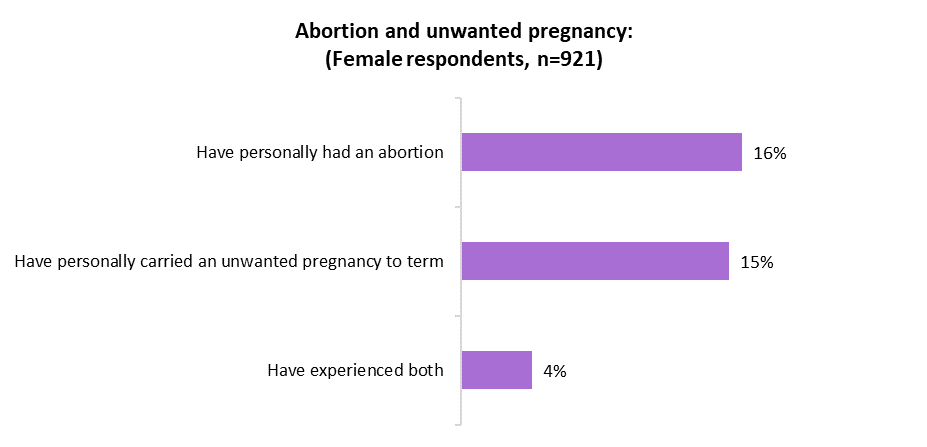 Abortion and unwanted pregnancy:
(Female respondents, n=921)

Have personally had an abortion 16%

Have personally carried an unwanted pregnancy to term 15%

Have experienced both 4%